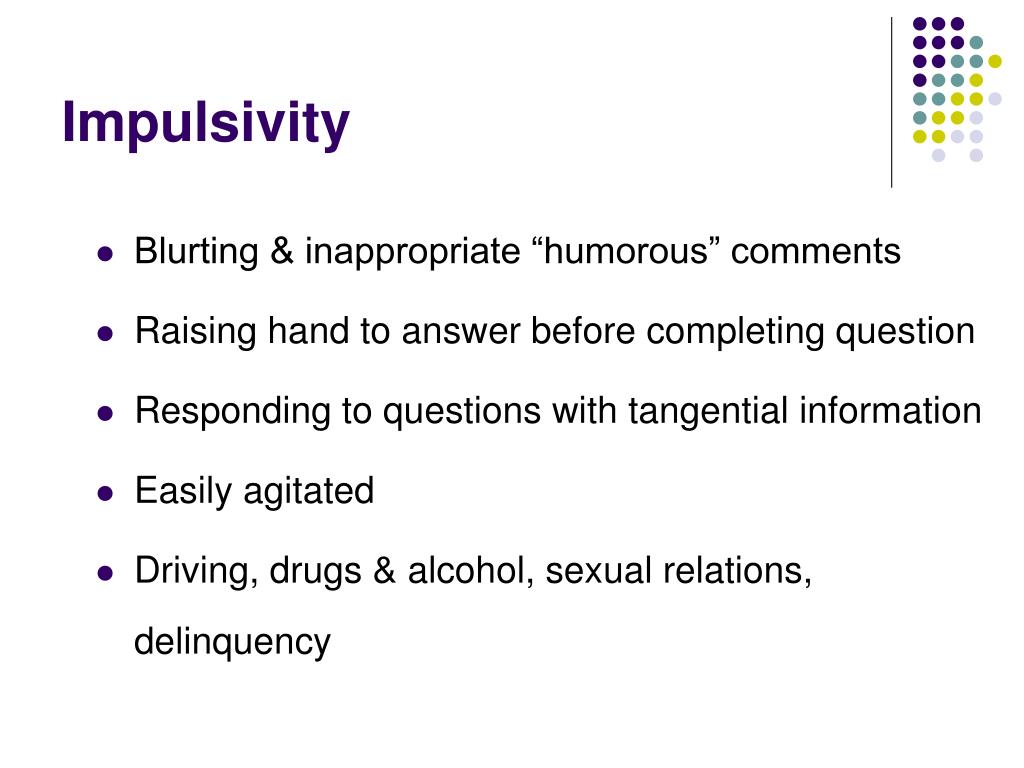 Impulsivity

- Blurting & inappropriate “humorous” comments
- Raising hand to answer before completing question
- Responding to questions with tangential information
- Easily agitated
- Driving, drugs & alcohol, sexual relations, delinquency